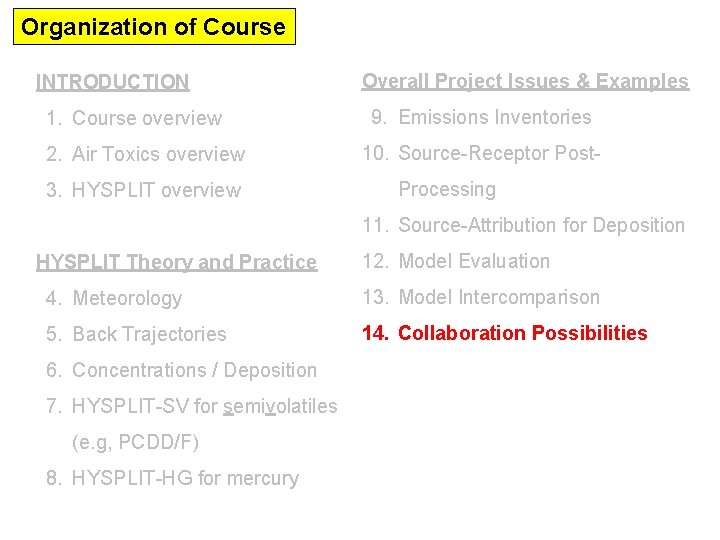 Organization of Course

INTRODUCTION

1. Course overview
2. Air Toxics overview
3. HYSPLIT overview

HYSPLIT Theory and Practice

4. Meteorology
5. Back Trajectories
6. Concentrations / Deposition
7. HYSPLIT-SV for semivolatiles (e.g, PCDD/F)
8. HYSPLIT-HG for mercury

Overall Project Issues & Examples

9. Emissions Inventories
10. Source-Receptor Post-Processing
11. Source-Attribution for Deposition
12. Model Evaluation
13. Model Intercomparison
14. Collaboration Possibilities